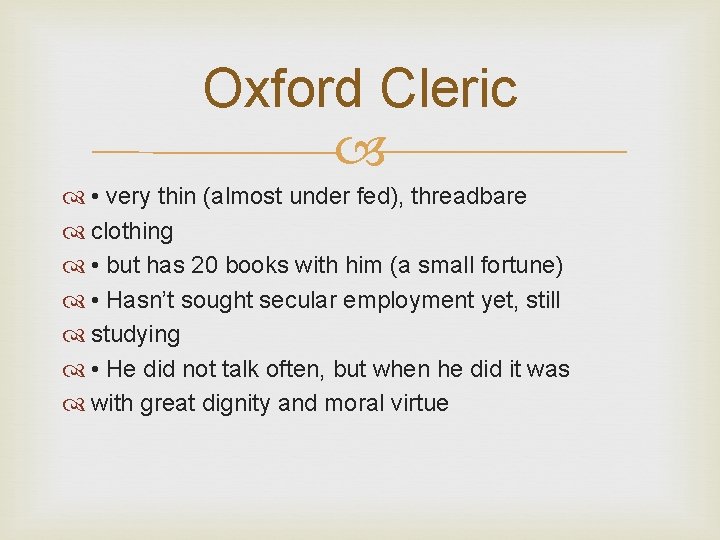 Oxford Cleric

• very thin (almost under fed), threadbare
clothing
• but has 20 books with him (a small fortune)
• Hasn't sought secular employment yet, still
studying
• He did not talk often, but when he did it was
with great dignity and moral virtue